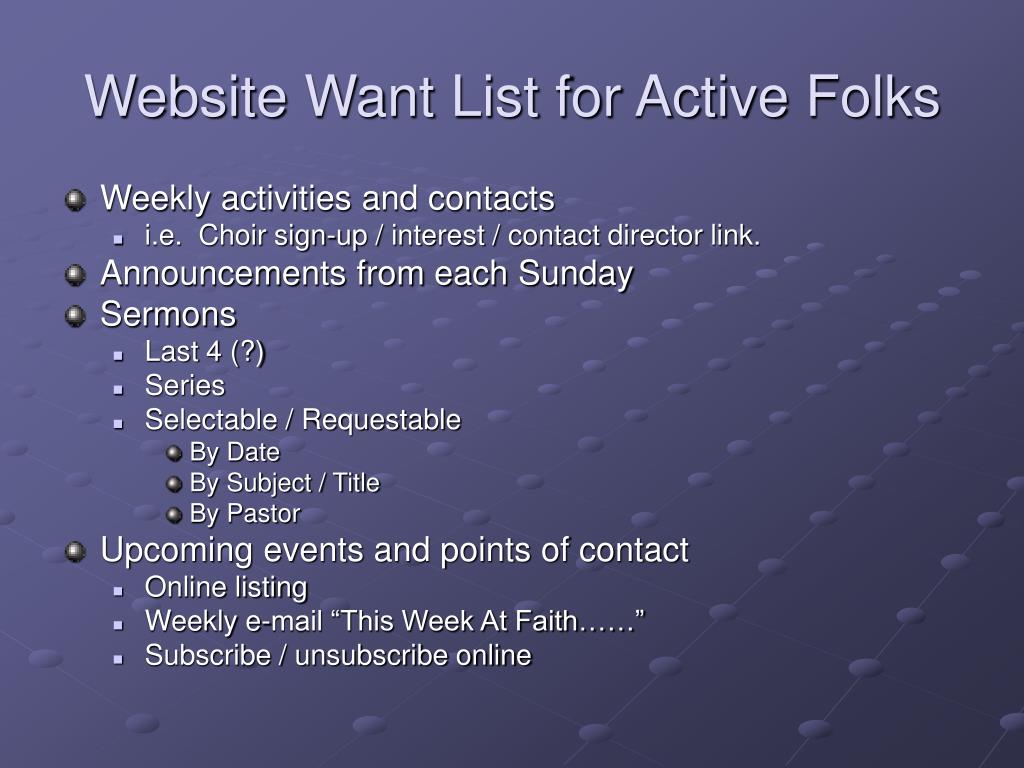 Website Want List for Active Folks

Weekly activities and contacts
i.e. Choir sign-up / interest / contact director link.
Announcements from each Sunday
Sermons
Last 4 (?)
Series
Selectable / Requestable
By Date
By Subject / Title
By Pastor
Upcoming events and points of contact
Online listing
Weekly e-mail “This Week At Faith……”
Subscribe / unsubscribe online